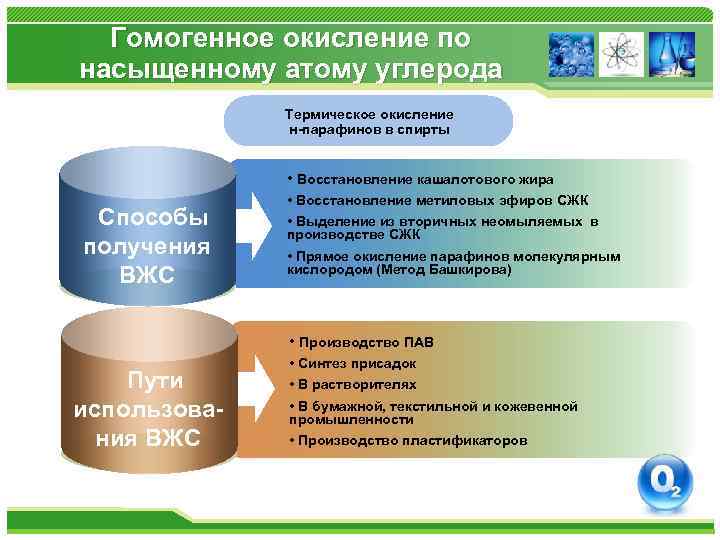 Гомогенное окисление по насыщенному атому углерода

Термическое окисление н-парафинов в спирты

Способы получения ВЖС

• Восстановление кашалотового жира
• Восстановление метиловых эфиров СЖК
• Выделение из вторичных неомыляемых в производстве СЖК
• Прямое окисление парафинов молекулярным кислородом (Метод Башкирова)

Пути использования ВЖС

• Производство ПАВ
• Синтез присадок
• В растворителях
• В бумажной, текстильной и кожевенной промышленности
• Производство пластификаторов

$O_2$